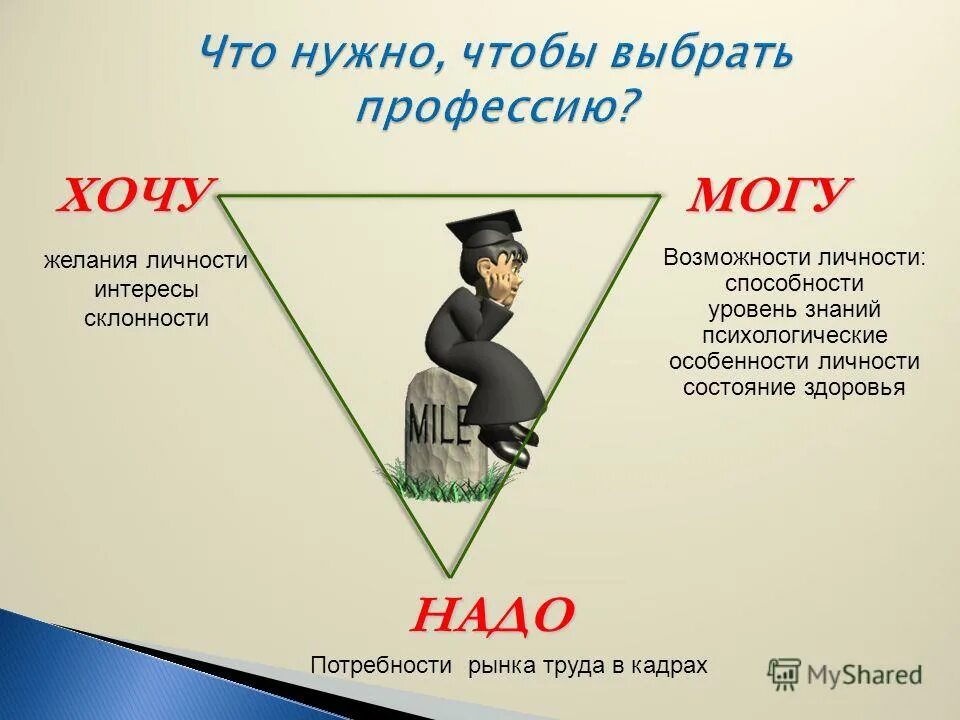 Что нужно, чтобы выбрать профессию?

ХОЧУ

желания личности
интересы
склонности

МОГУ

Возможности личности:
способности
уровень знаний
психологические
особенности личности
состояние здоровья

MILE

НАДО

Потребности рынка труда в кадрах

MyShared